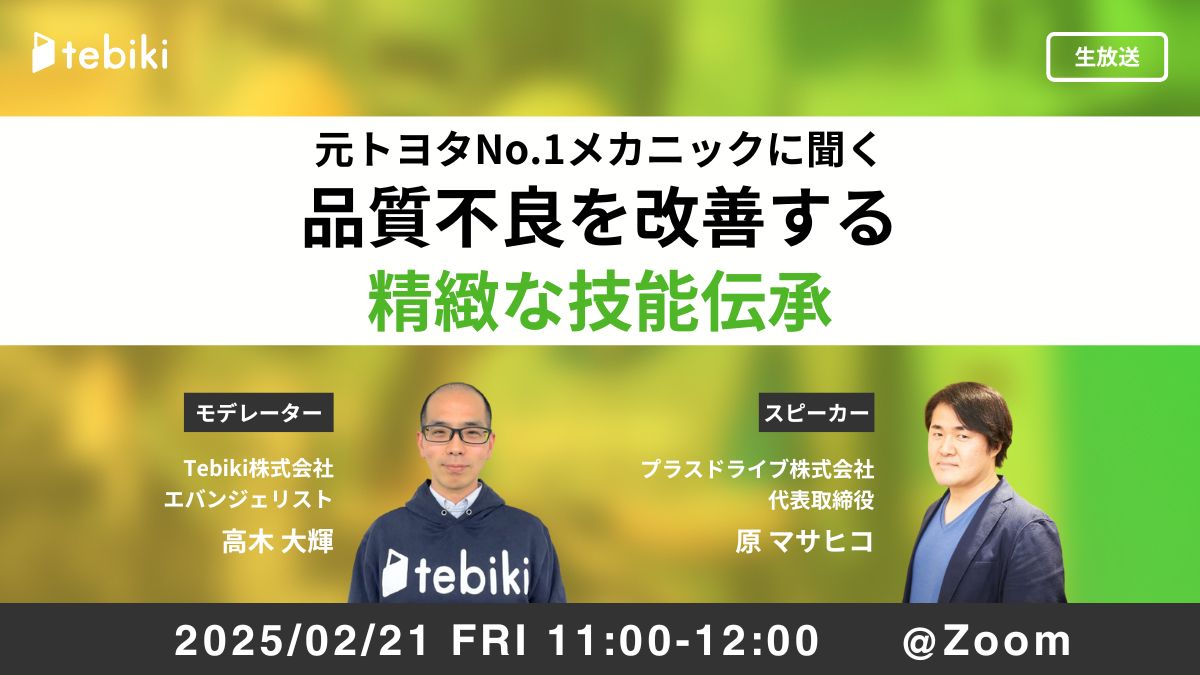 tebiki

生放送

元トヨタNo.1メカニックに聞く
品質不良を改善する
精緻な技能伝承

モデレーター

Tebiki株式会社
エバンジェリスト
高木 大輝

tebiki

スピーカー

プラスドライブ株式会社
代表取締役
原 マサヒコ

2025/02/21 FRI 11:00-12:00 @Zoom